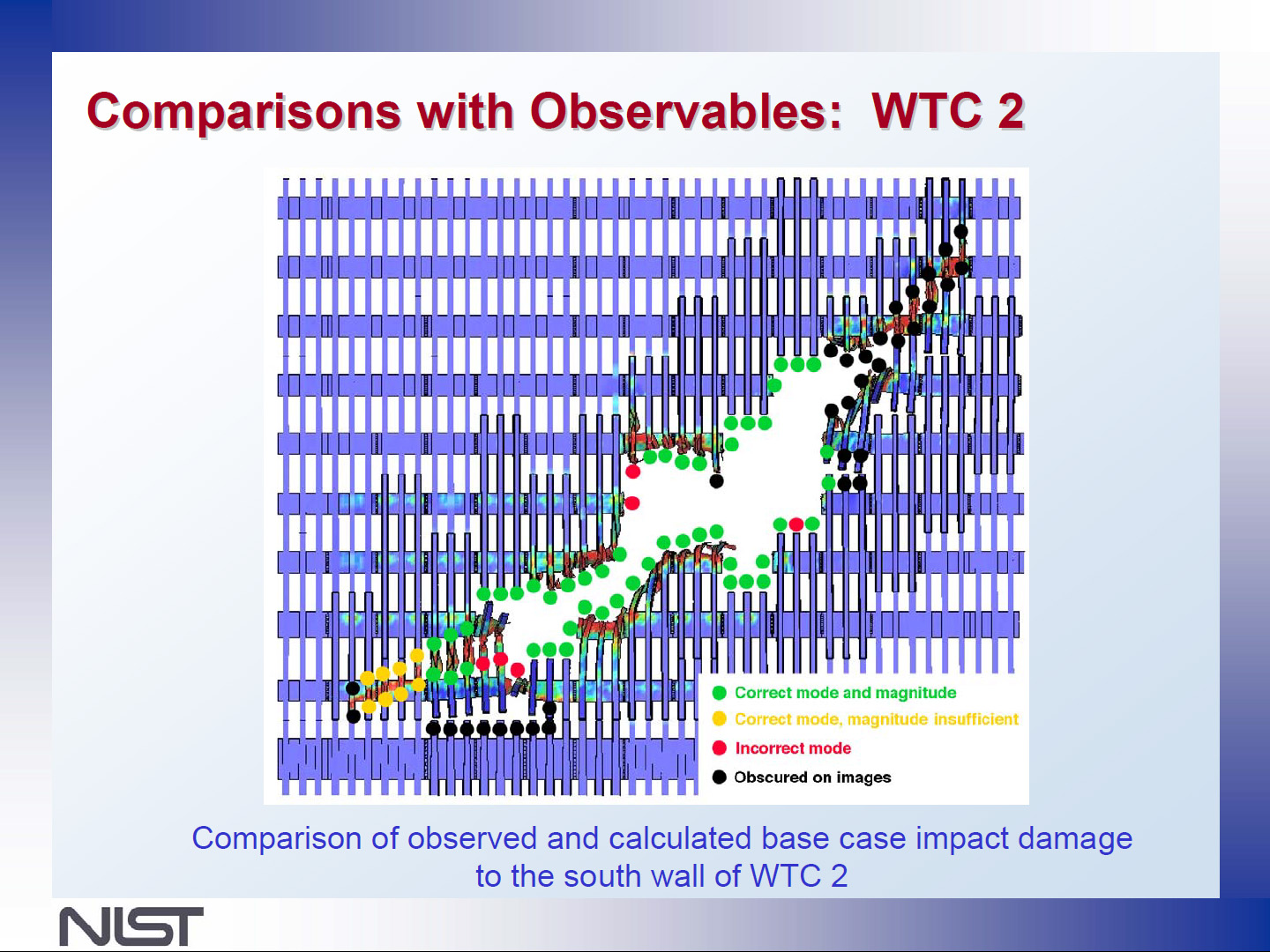 Comparisons with Observables: WTC 2

Correct mode and magnitude
Correct mode, magnitude insufficient
Incorrect mode
Obscured on images

Comparison of observed and calculated base case impact damage to the south wall of WTC 2

NIST